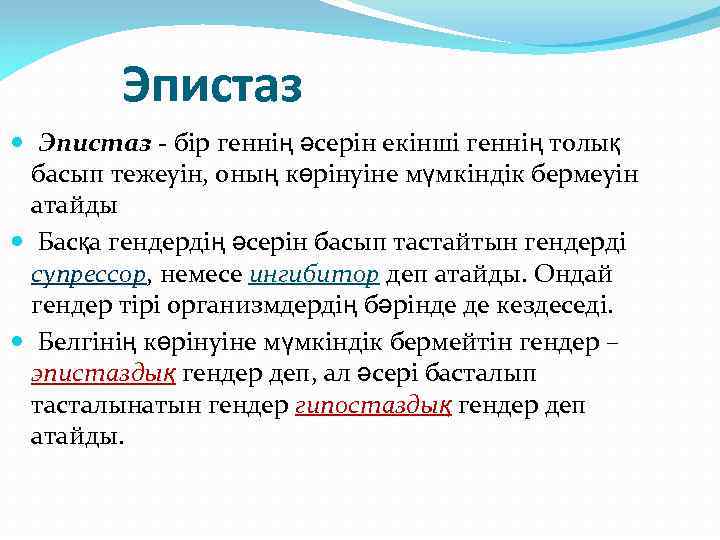 Эпистаз

Эпистаз - бір геннің әсерін екінші геннің толық басып тежеуін, оның көрінуіне мүмкіндік бермеуін атайды

Басқа гендердің әсерін басып тастайтын гендерді супрессор, немесе ингибитор деп атайды. Ондай гендер тірі организмдердің бәрінде де кездеседі.

Белгінің көрінуіне мүмкіндік бермейтін гендер – эпистаздық гендер деп, ал әсері басталып тасталынатын гендер гипостаздық гендер деп атайды.